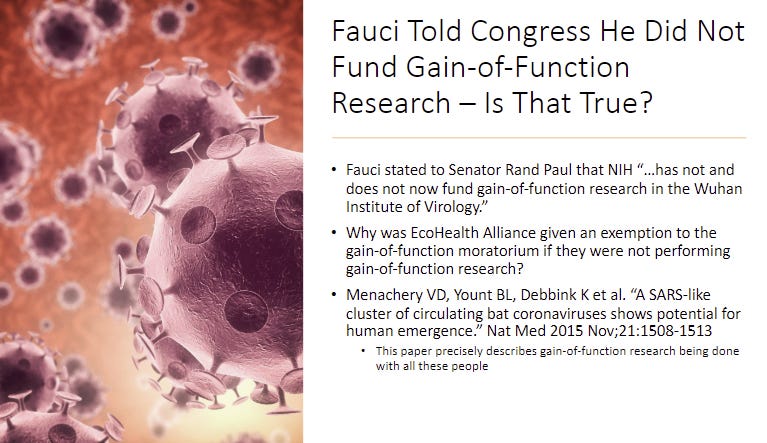 Fauci Told Congress He Did Not Fund Gain-of-Function Research – Is That True?

• Fauci stated to Senator Rand Paul that NIH "…has not and does not now fund gain-of-function research in the Wuhan Institute of Virology."

• Why was EcoHealth Alliance given an exemption to the gain-of-function moratorium if they were not performing gain-of-function research?

• Menachery VD, Yount BL, Debbink K et al. "A SARS-like cluster of circulating bat coronaviruses shows potential for human emergence." Nat Med 2015 Nov;21:1508-1513

• This paper precisely describes gain-of-function research being done with all these people